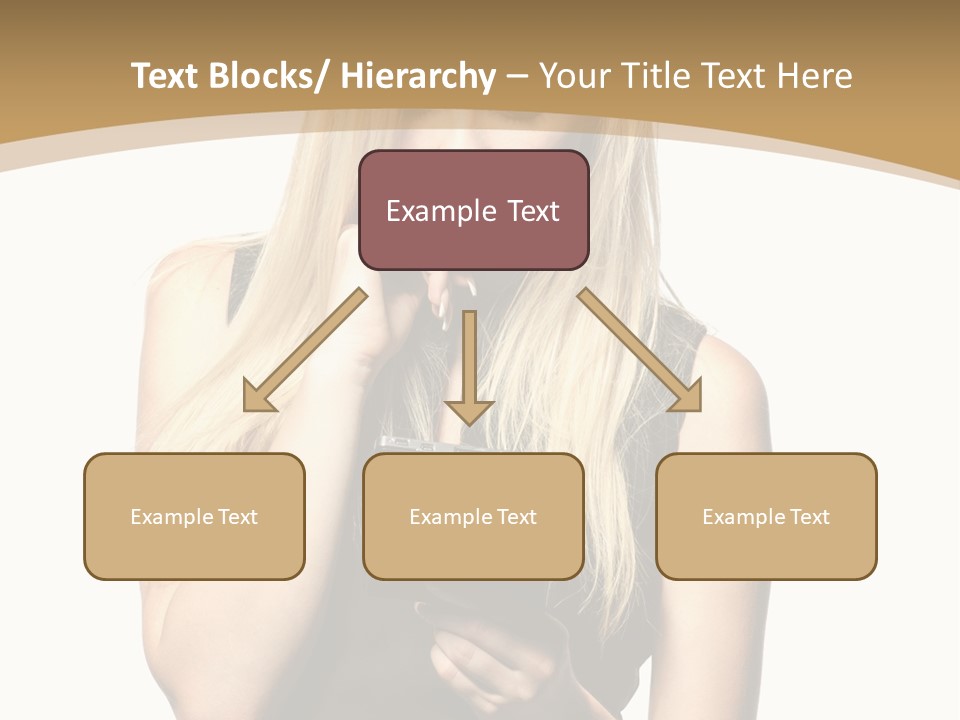 Text Blocks/ Hierarchy – Your Title Text Here

Example Text

Example Text

Example Text

Example Text